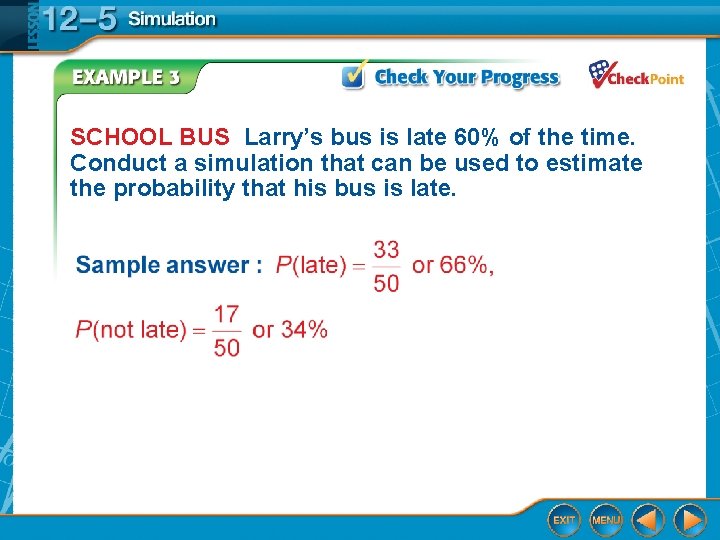 LESSON 12–5 Simulation

EXAMPLE 3

Check Your Progress

CheckPoint

SCHOOL BUS Larry's bus is late 60% of the time. Conduct a simulation that can be used to estimate the probability that his bus is late.

Sample answer : $P(\text{late}) = \frac{33}{50}$ or 66%,

$P(\text{not late}) = \frac{17}{50}$ or 34%

EXIT MENU